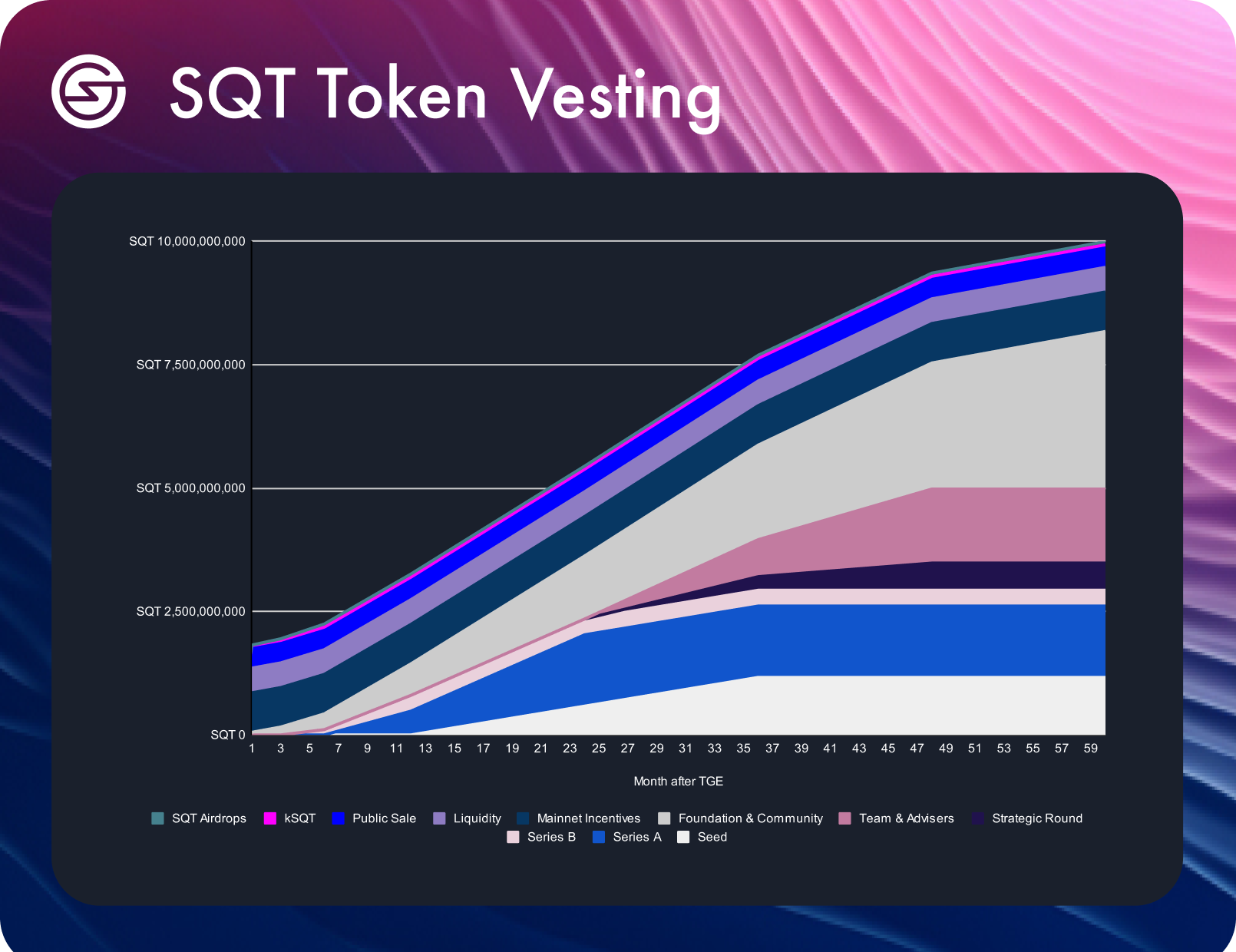 SQT Token Vesting

SQT 10,000,000,000
SQT 7,500,000,000
SQT 5,000,000,000
SQT 2,500,000,000
SQT 0

1 3 5 7 9 11 13 15 17 19 21 23 25 27 29 31 33 35 37 39 41 43 45 47 49 51 53 55 57 59

Month after TGE

SQT Airdrops kSQT Public Sale Liquidity Mainnet Incentives Foundation & Community Team & Advisers Strategic Round Series B Series A Seed